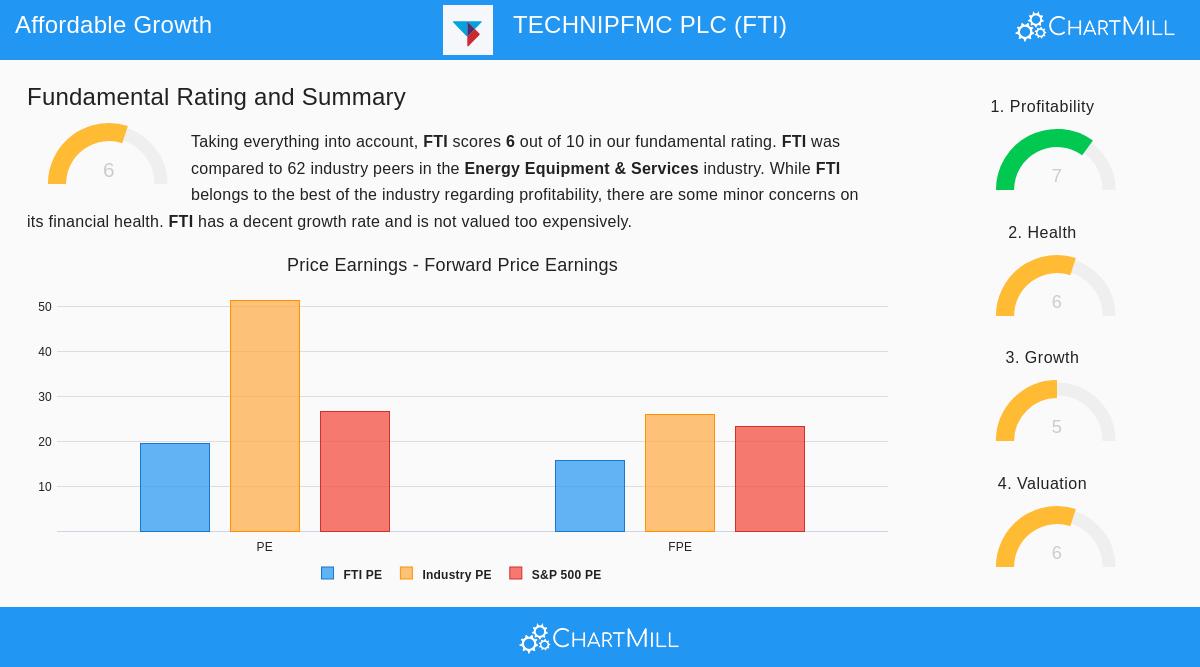 Affordable Growth

TECHNIPFMC PLC (FTI)

ChartMill

Fundamental Rating and Summary

6

Taking everything into account, FTI scores 6 out of 10 in our fundamental rating. FTI was compared to 62 industry peers in the Energy Equipment & Services industry. While FTI belongs to the best of the industry regarding profitability, there are some minor concerns on its financial health. FTI has a decent growth rate and is not valued too expensively.

Price Earnings - Forward Price Earnings

50
40
30
20
10

PE
FPE

FTI PE
Industry PE
S&P 500 PE

1. Profitability
7

2. Health
6

3. Growth
5

4. Valuation
6

ChartMill